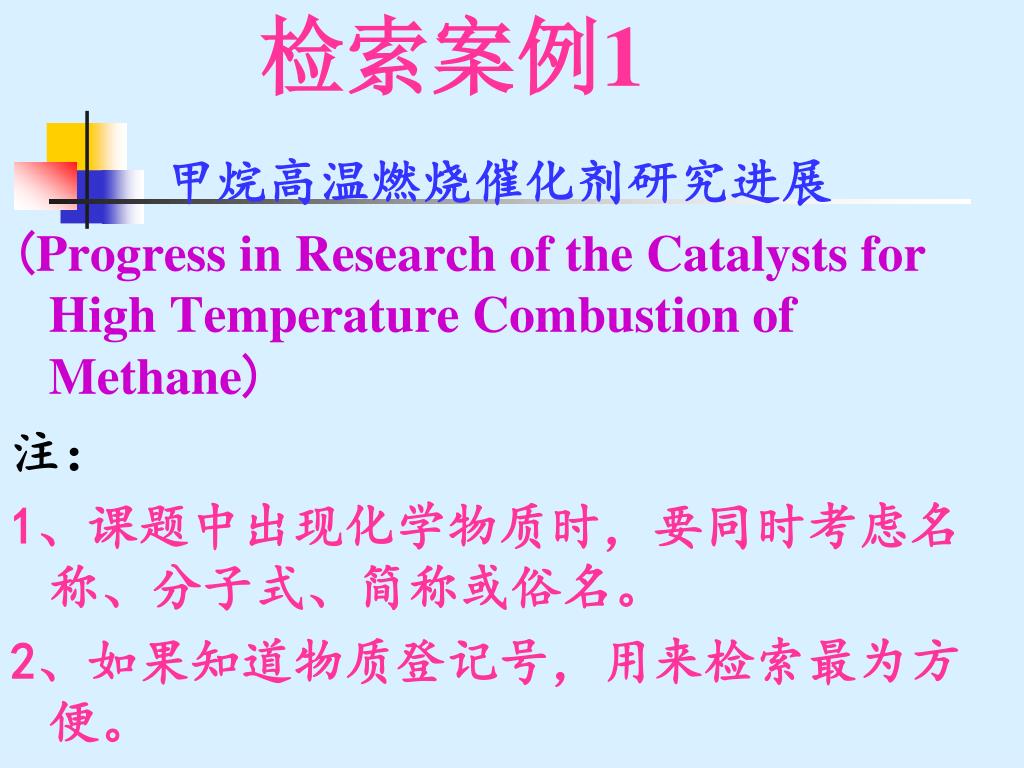 检索案例1

甲烷高温燃烧催化剂研究进展

（Progress in Research of the Catalysts for High Temperature Combustion of Methane）

注：

1、课题中出现化学物质时，要同时考虑名称、分子式、简称或俗名。

2、如果知道物质登记号，用来检索最为方便。